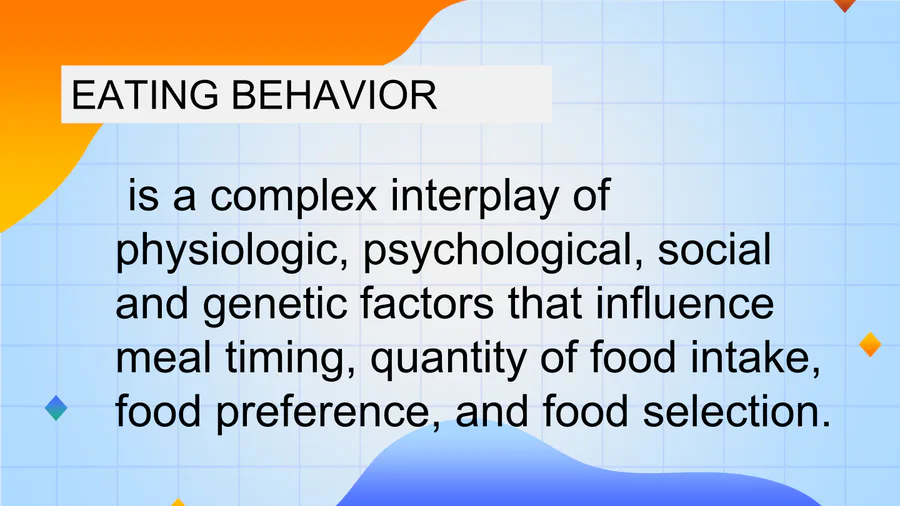 EATING BEHAVIOR

is a complex interplay of physiologic, psychological, social and genetic factors that influence meal timing, quantity of food intake, food preference, and food selection.